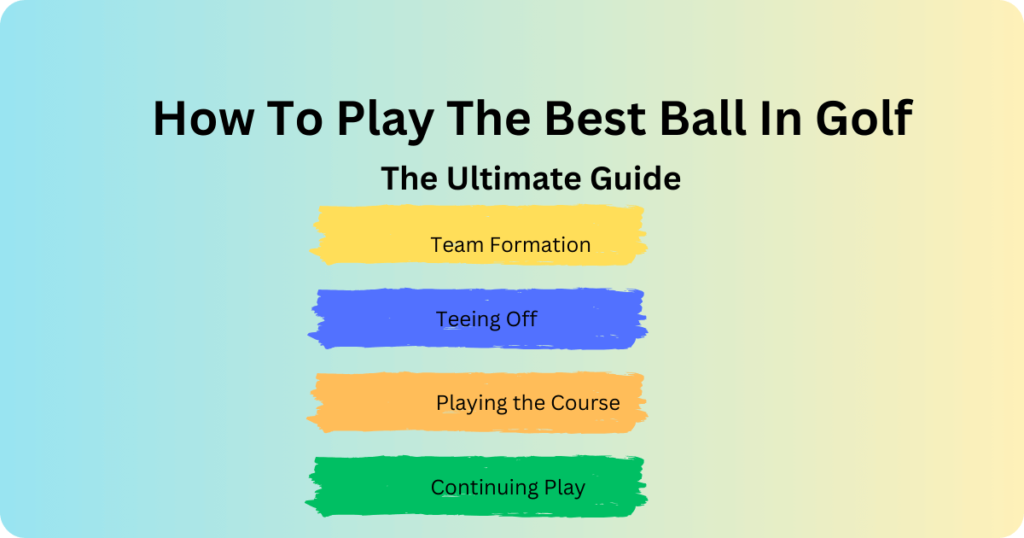 How To Play The Best Ball In Golf

The Ultimate Guide

Team Formation

Teeing Off

Playing the Course

Continuing Play